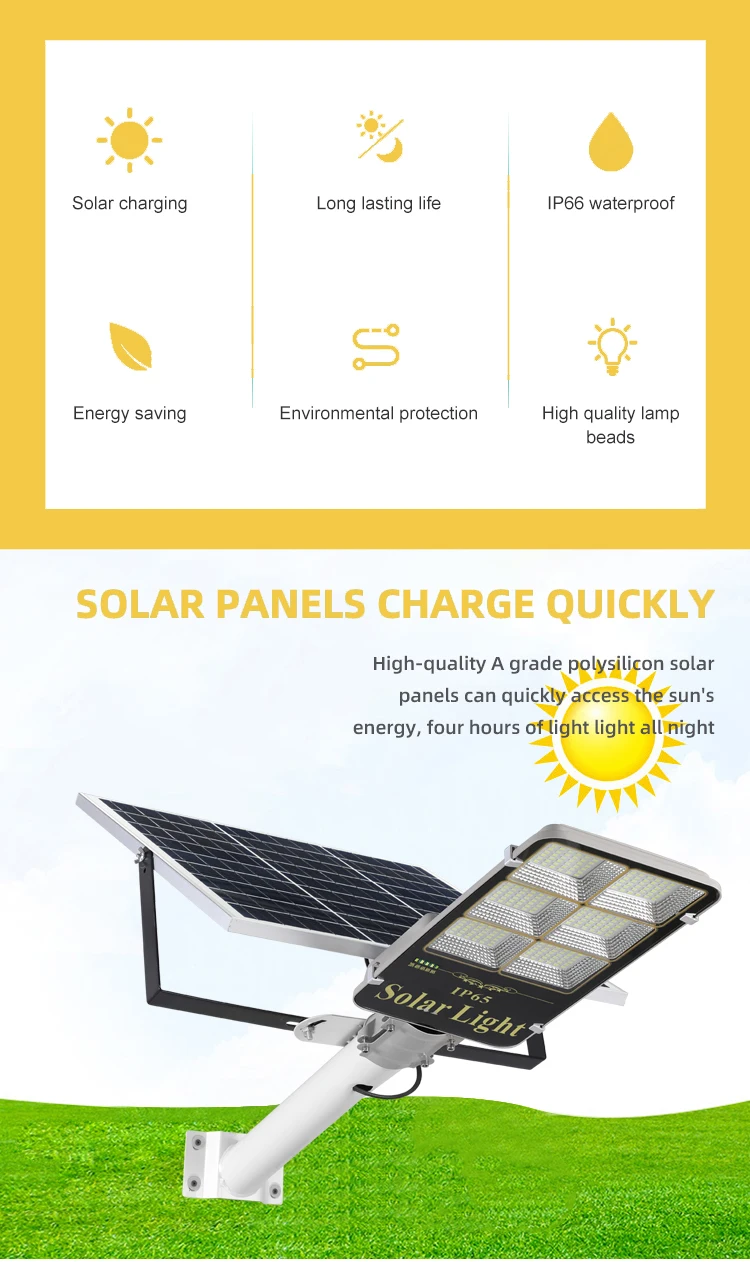 Solar charging

Long lasting life

IP66 waterproof

Energy saving

Environmental protection

High quality lamp beads

SOLAR PANELS CHARGE QUICKLY

High-quality A grade polysilicon solar panels can quickly access the sun's energy, four hours of light light all night

IP65

Solar Light